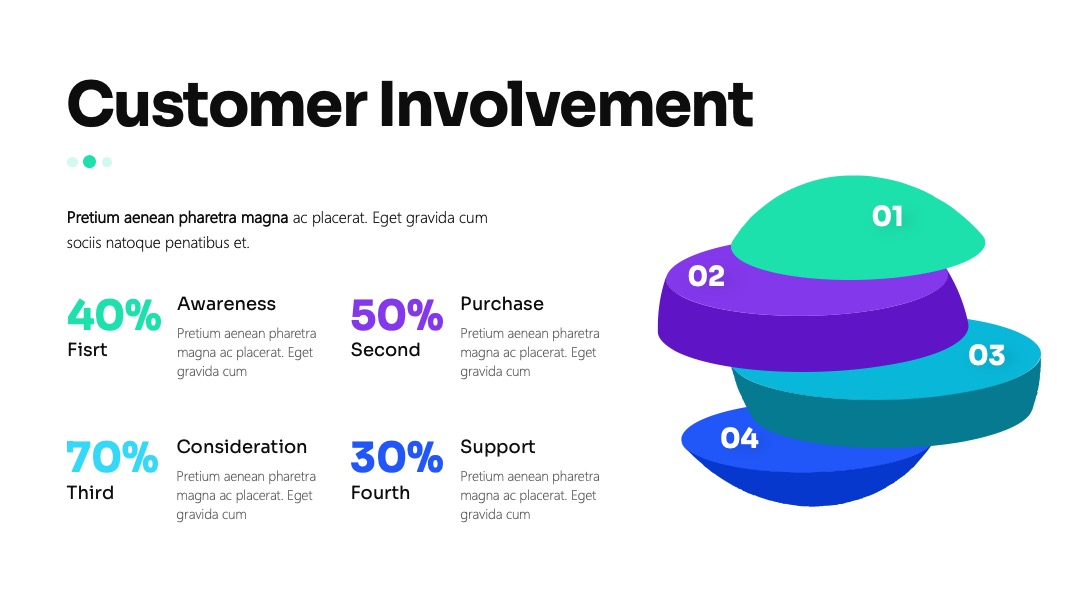 Customer Involvement

Pretium aenean pharetra magna ac placerat. Eget gravida cum sociis natoque penatibus et.

40%
Fisrt

Awareness
Pretium aenean pharetra magna ac placerat. Eget gravida cum

50%
Second

Purchase
Pretium aenean pharetra magna ac placerat. Eget gravida cum

70%
Third

Consideration
Pretium aenean pharetra magna ac placerat. Eget gravida cum

30%
Fourth

Support
Pretium aenean pharetra magna ac placerat. Eget gravida cum

01
02
03
04